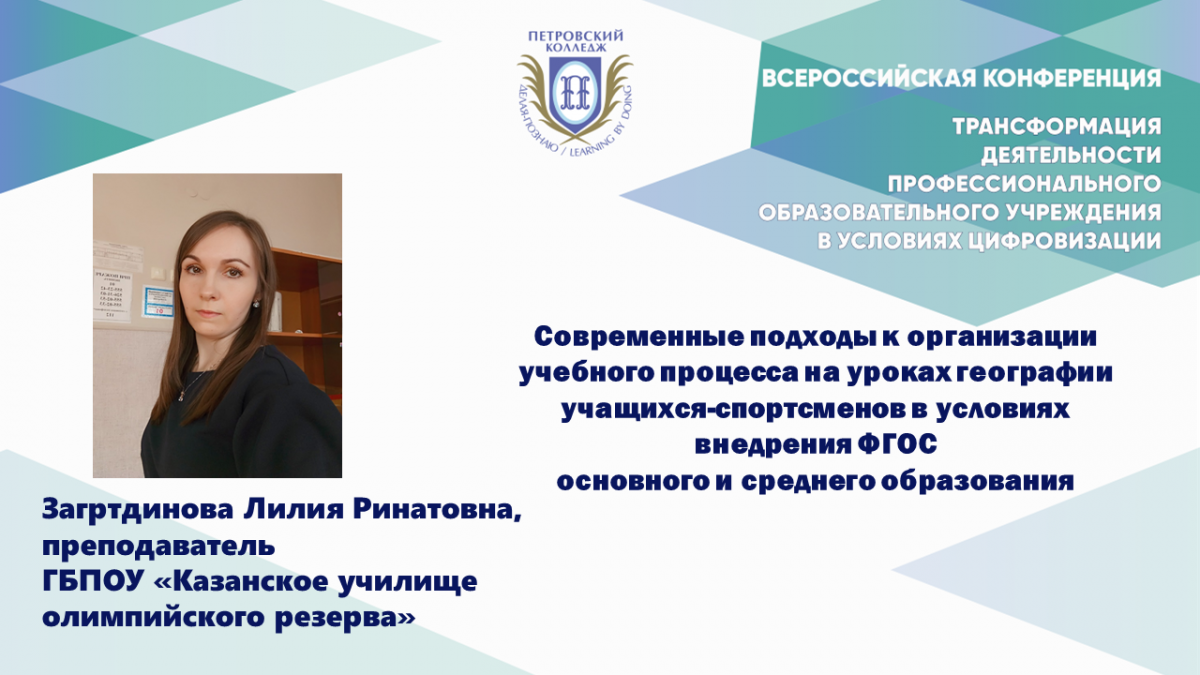 ПЕТРОВСКИЙ КОЛЛЕДЖ

ДЕЛАЯ-ПОЗНАЮ / LEARNING BY DOING

ВСЕРОССИЙСКАЯ КОНФЕРЕНЦИЯ

ТРАНСФОРМАЦИЯ ДЕЯТЕЛЬНОСТИ ПРОФЕССИОНАЛЬНОГО ОБРАЗОВАТЕЛЬНОГО УЧРЕЖДЕНИЯ В УСЛОВИЯХ ЦИФРОВИЗАЦИИ

Современные подходы к организации учебного процесса на уроках географии учащихся-спортсменов в условиях внедрения ФГОС основного и среднего образования

Загртдинова Лилия Ринатовна, преподаватель ГБПОУ «Казанское училище олимпийского резерва»